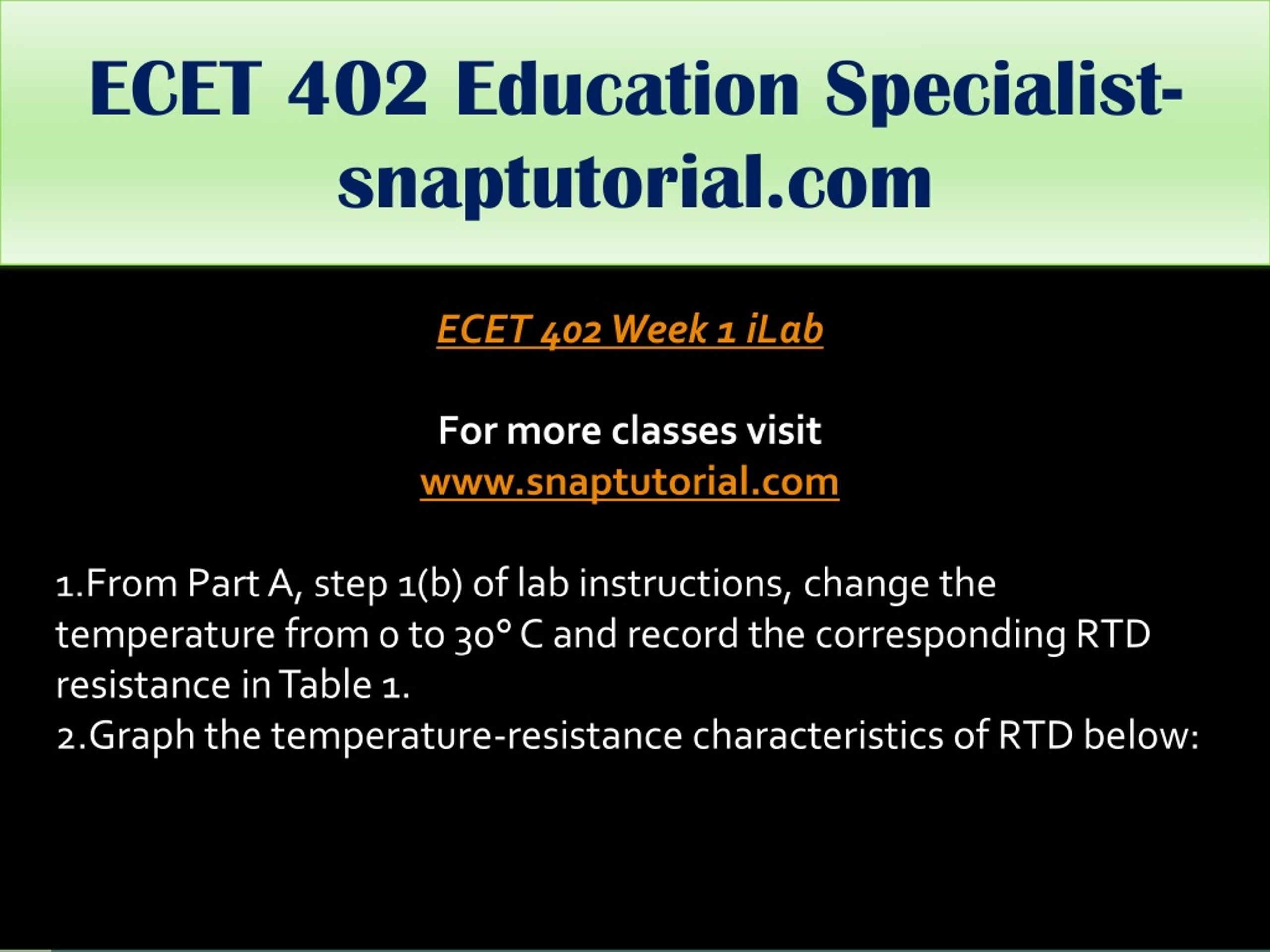 ECET 402 Education Specialist-snaptutorial.com

ECET 402 Week 1 iLab

For more classes visit
www.snaptutorial.com

1.From Part A, step 1(b) of lab instructions, change the temperature from 0 to 30° C and record the corresponding RTD resistance in Table 1.
2.Graph the temperature-resistance characteristics of RTD below: